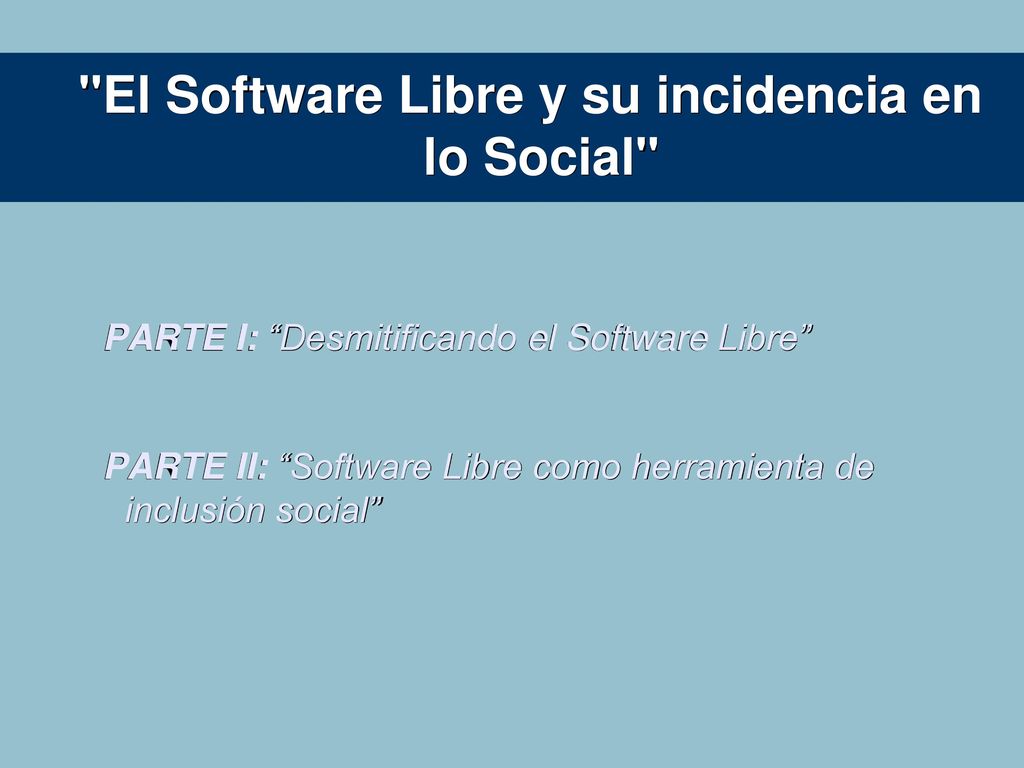 "El Software Libre y su incidencia en lo Social"

PARTE I: “Desmitificando el Software Libre”

PARTE II: “Software Libre como herramienta de inclusión social”